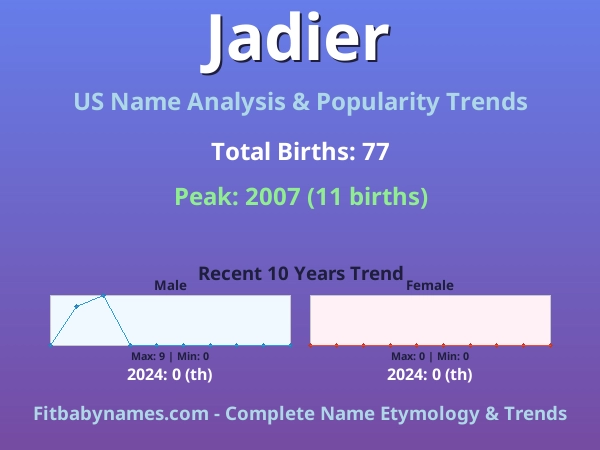 Jadier

US Name Analysis & Popularity Trends

Total Births: 77

Peak: 2007 (11 births)

Recent 10 Years Trend

Male

Max: 9 | Min: 0

2024: 0 (th)

Female

Max: 0 | Min: 0

2024: 0 (th)

Fitbabynames.com - Complete Name Etymology & Trends